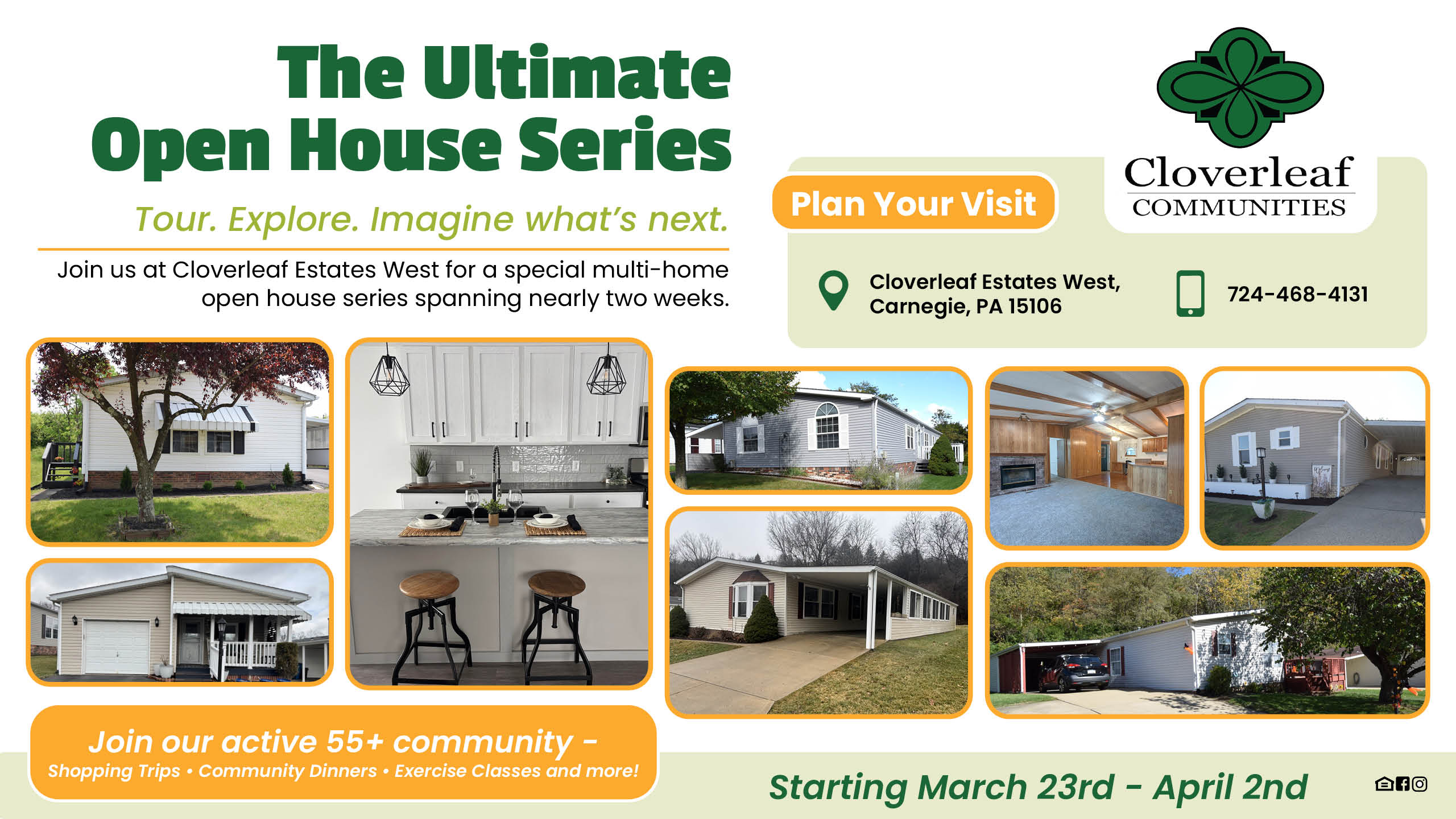 The Ultimate Open House Series

Tour. Explore. Imagine what's next.

Join us at Cloverleaf Estates West for a special multi-home open house series spanning nearly two weeks.

Cloverleaf COMMUNITIES

Plan Your Visit

Cloverleaf Estates West, Carnegie, PA 15106

724-468-4131

Join our active 55+ community - Shopping Trips • Community Dinners • Exercise Classes and more!

Starting March 23rd - April 2nd